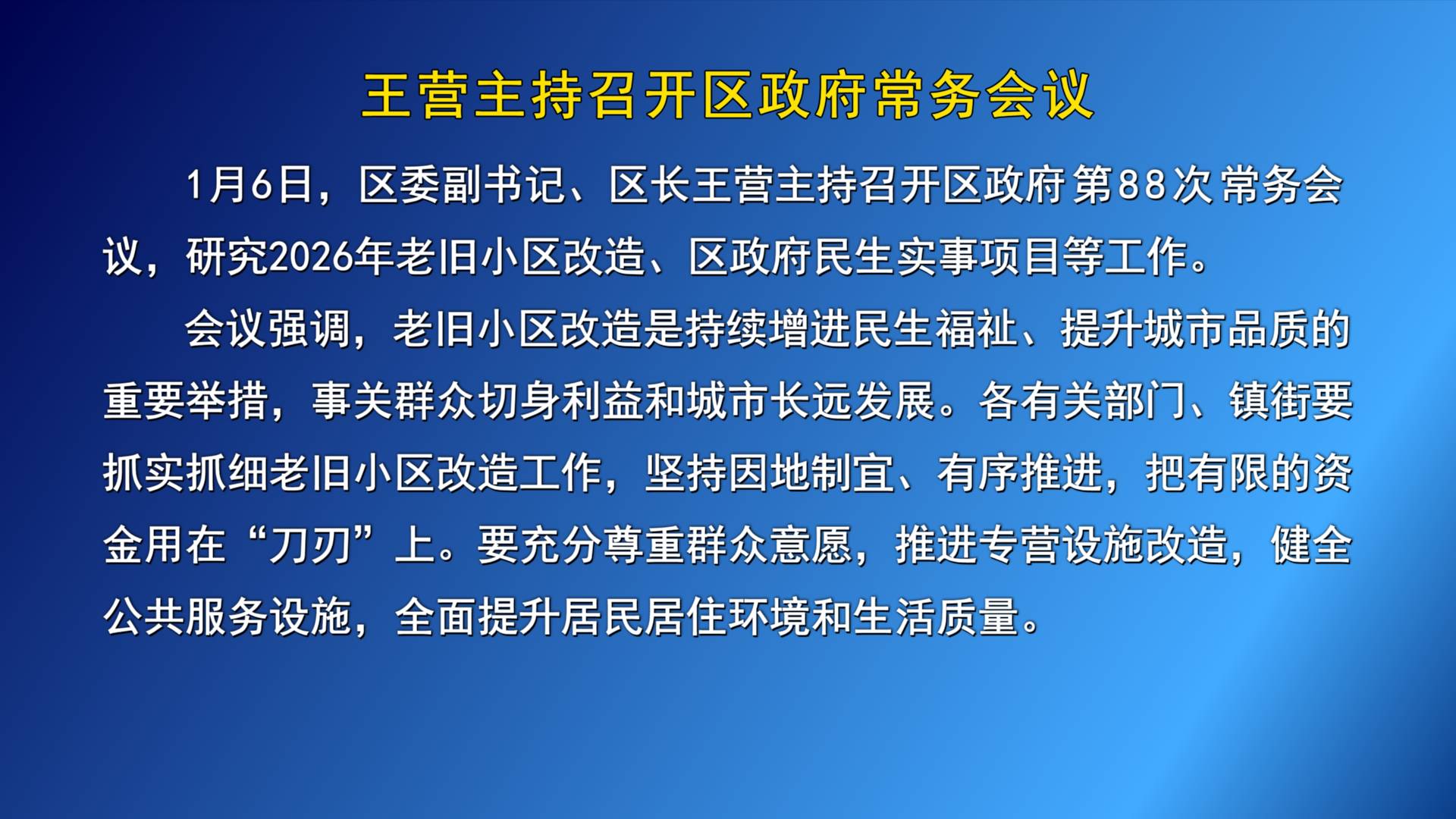 王营主持召开区政府常务会议

1月6日，区委副书记、区长王营主持召开区政府第88次常务会议，研究2026年老旧小区改造、区政府民生实事项目等工作。

会议强调，老旧小区改造是持续增进民生福祉、提升城市品质的重要举措，事关群众切身利益和城市长远发展。各有关部门、镇街要抓实抓细老旧小区改造工作，坚持因地制宜、有序推进，把有限的资金用在“刀刃”上。要充分尊重群众意愿，推进专营设施改造，健全公共服务设施，全面提升居民居住环境和生活质量。